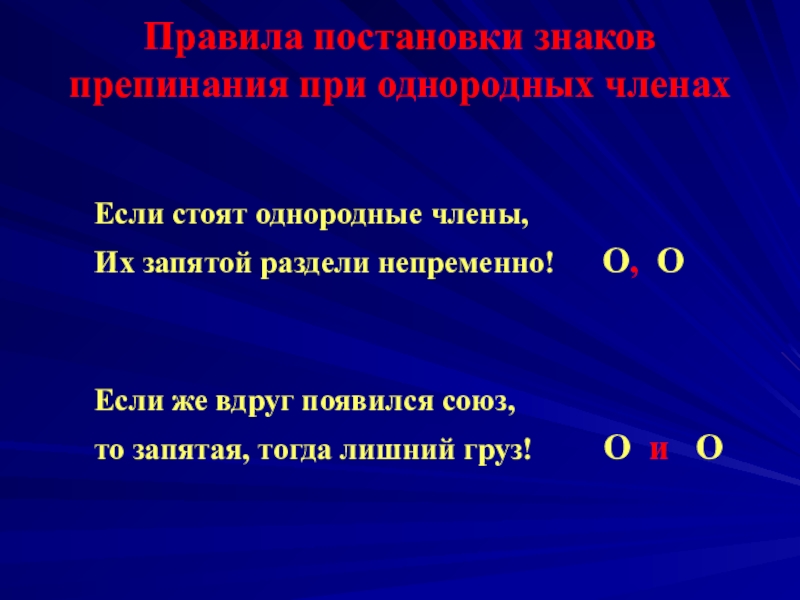 Правила постановки знаков препинания при однородных членах

Если стоят однородные члены,
Их запятой раздели непременно! О, О

Если же вдруг появился союз,
то запятая, тогда лишний груз! О и О